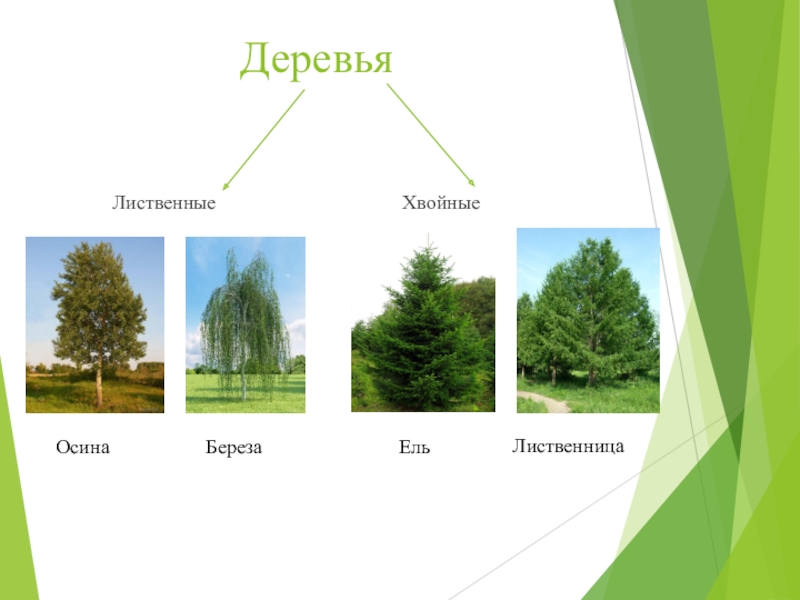 Деревья

Лиственные

Хвойные

Осина

Береза

Ель

Лиственница